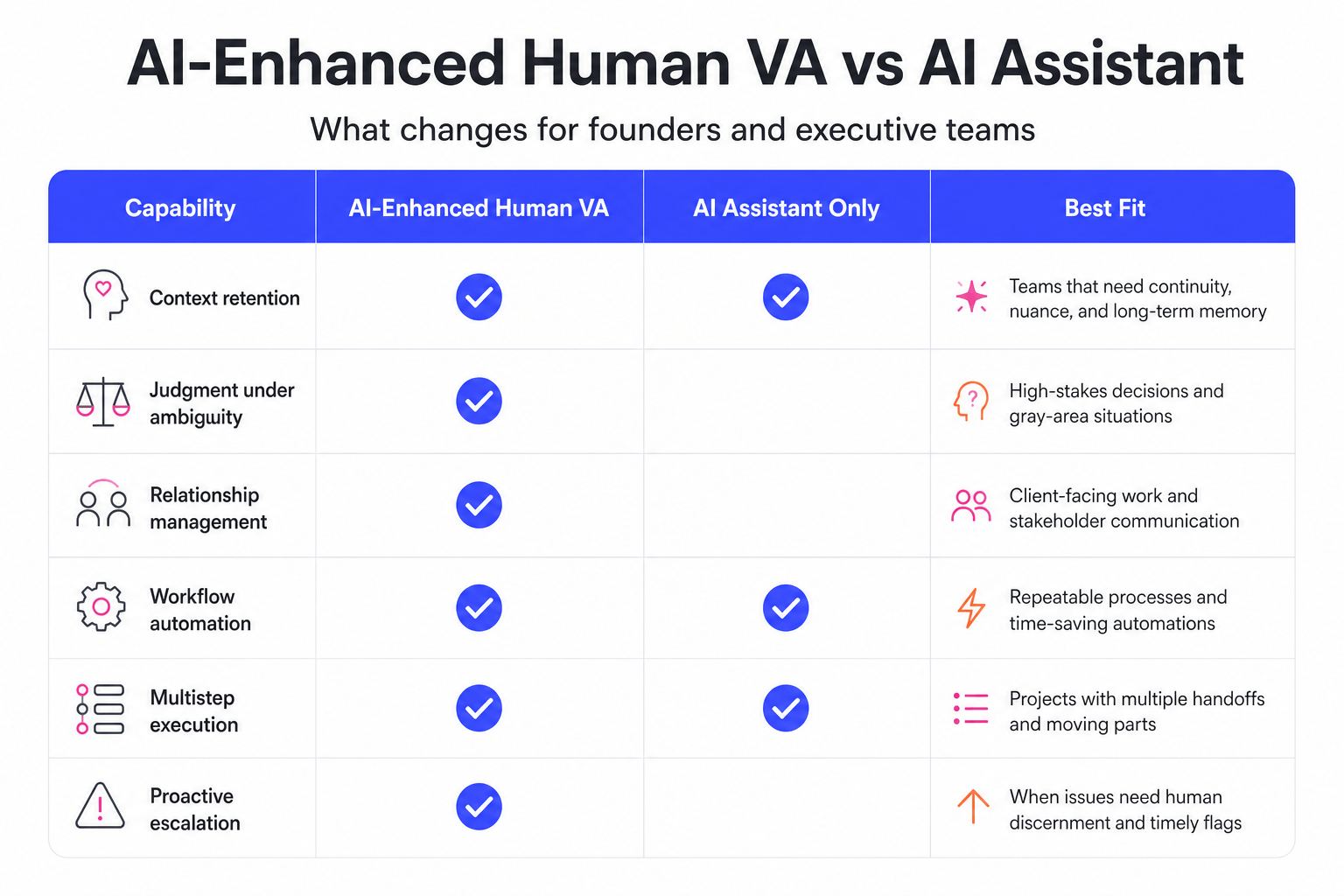 AI-Enhanced Human VA vs AI Assistant

What changes for founders and executive teams

| Capability | AI-Enhanced Human VA | AI Assistant Only | Best Fit |
|---|---|---|---|
| Context retention | ✓ | ✓ | Teams that need continuity, nuance, and long-term memory |
| Judgment under ambiguity | ✓ | | High-stakes decisions and gray-area situations |
| Relationship management | ✓ | | Client-facing work and stakeholder communication |
| Workflow automation | ✓ | ✓ | Repeatable processes and time-saving automations |
| Multistep execution | ✓ | ✓ | Projects with multiple handoffs and moving parts |
| Proactive escalation | ✓ | | When issues need human discernment and timely flags |